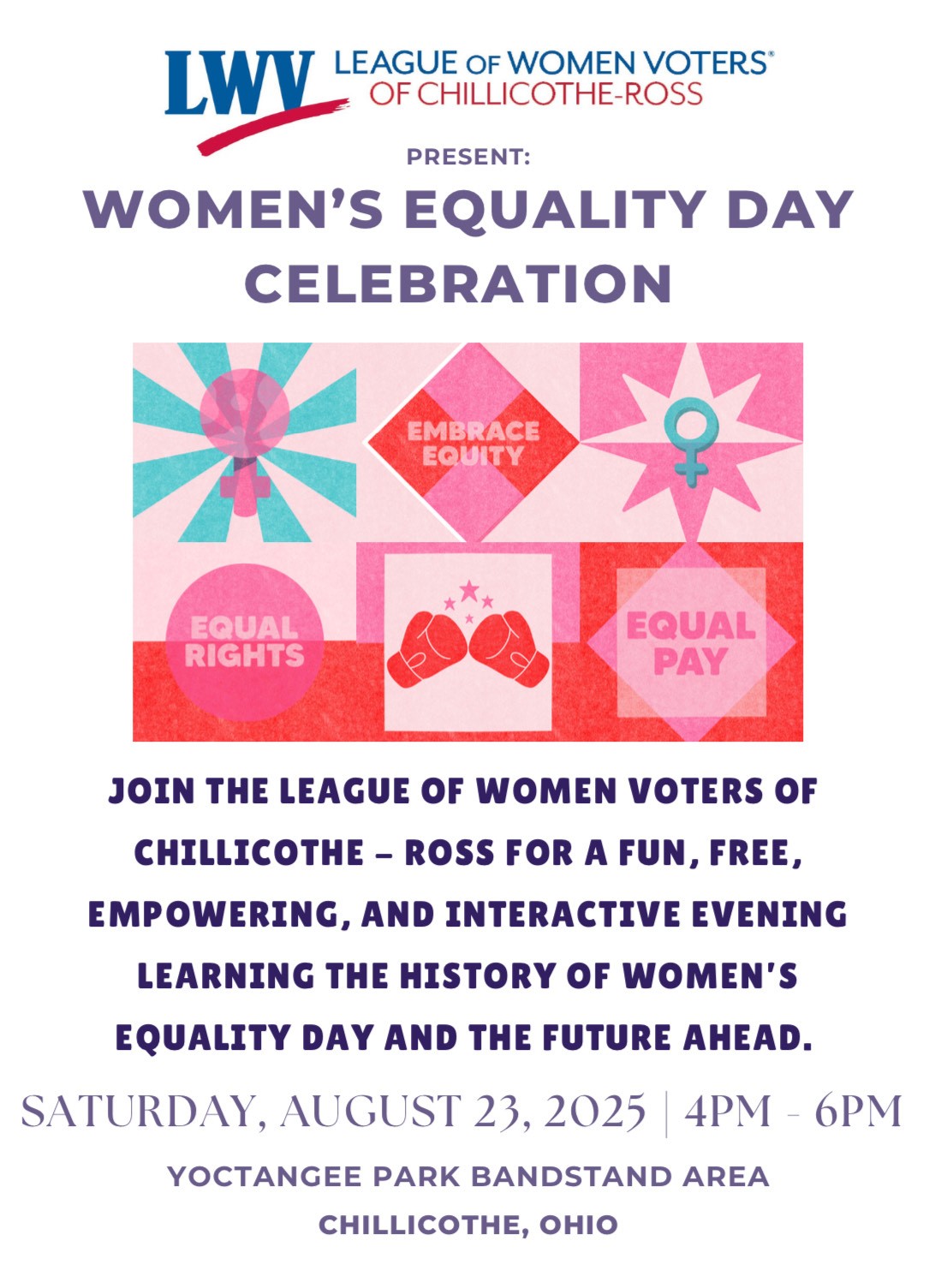 LWV LEAGUE OF WOMEN VOTERS® OF CHILLICOTHE-ROSS

PRESENT:

WOMEN'S EQUALITY DAY CELEBRATION

EMBRACE EQUITY

EQUAL RIGHTS

EQUAL PAY

JOIN THE LEAGUE OF WOMEN VOTERS OF CHILLICOTHE – ROSS FOR A FUN, FREE, EMPOWERING, AND INTERACTIVE EVENING LEARNING THE HISTORY OF WOMEN'S EQUALITY DAY AND THE FUTURE AHEAD.

SATURDAY, AUGUST 23, 2025 | 4PM - 6PM

YOCTANGEE PARK BANDSTAND AREA
CHILLICOTHE, OHIO